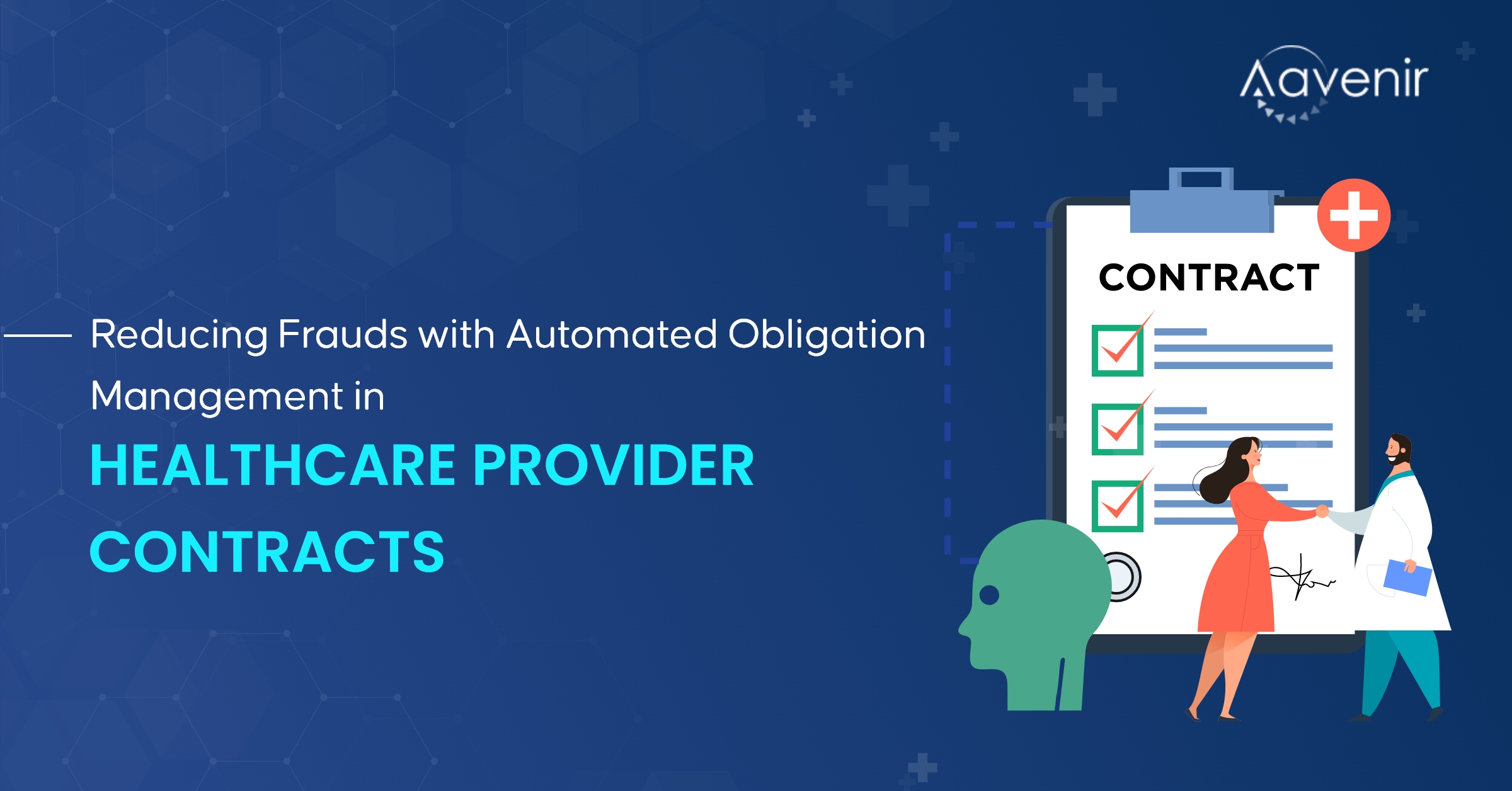 Aavenir

Reducing Frauds with Automated Obligation Management in

HEALTHCARE PROVIDER CONTRACTS

CONTRACT